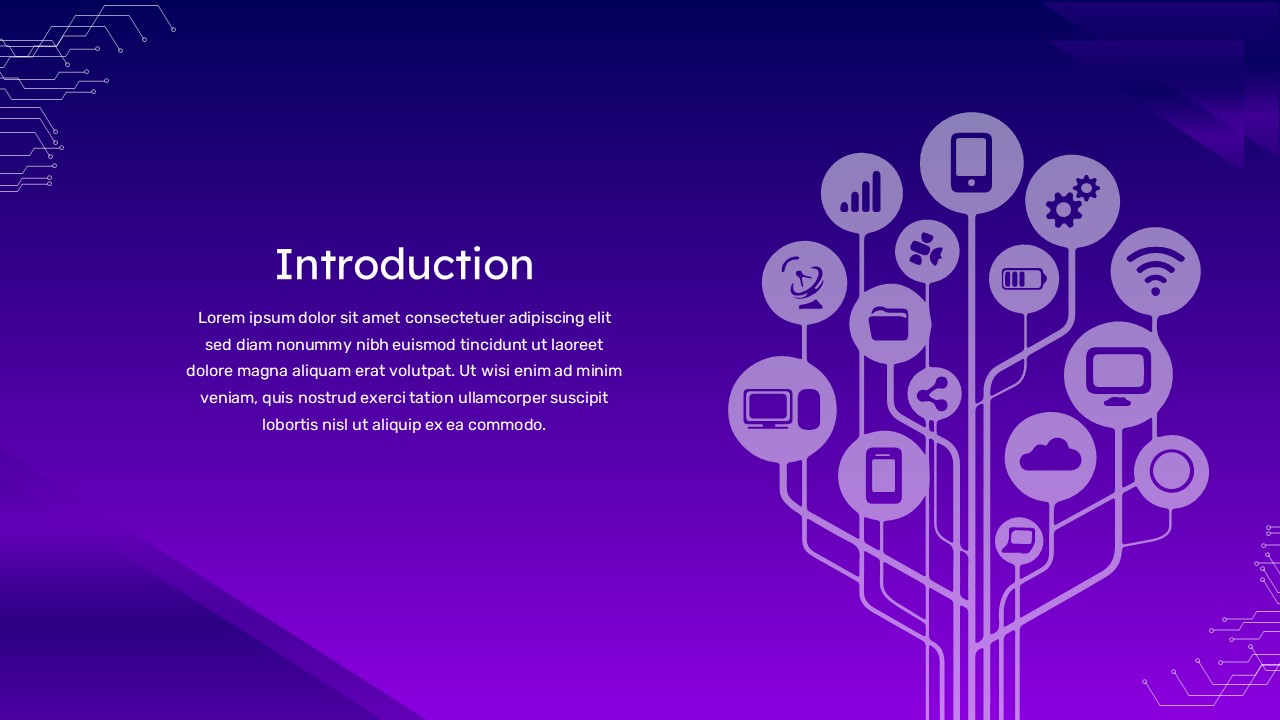 Introduction

Lorem ipsum dolor sit amet consectetuer adipiscing elit sed diam nonummy nibh euismod tincidunt ut laoreet dolore magna aliquam erat volutpat. Ut wisi enim ad minim veniam, quis nostrud exerci tation ullamcorper suscipit lobortis nisl ut aliquip ex ea commodo.